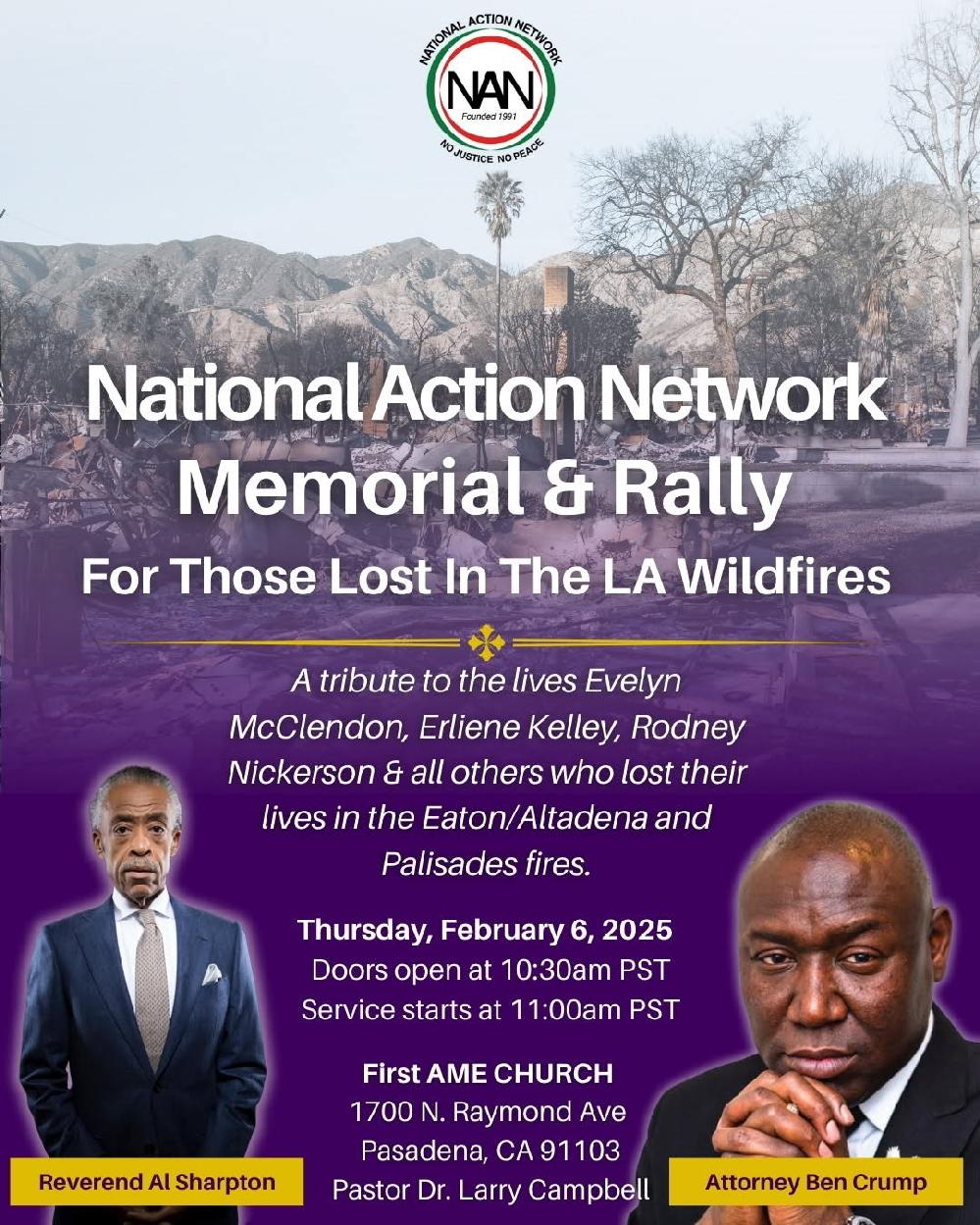 NATIONAL ACTION NETWORK
NAN
Founded 1991
NO JUSTICE NO PEACE

National Action Network
Memorial & Rally
For Those Lost In The LA Wildfires

A tribute to the lives Evelyn McClendon, Erliene Kelley, Rodney Nickerson & all others who lost their lives in the Eaton/Altadena and Palisades fires.

Thursday, February 6, 2025
Doors open at 10:30am PST
Service starts at 11:00am PST

First AME CHURCH
1700 N. Raymond Ave
Pasadena, CA 91103
Pastor Dr. Larry Campbell

Reverend Al Sharpton

Attorney Ben Crump